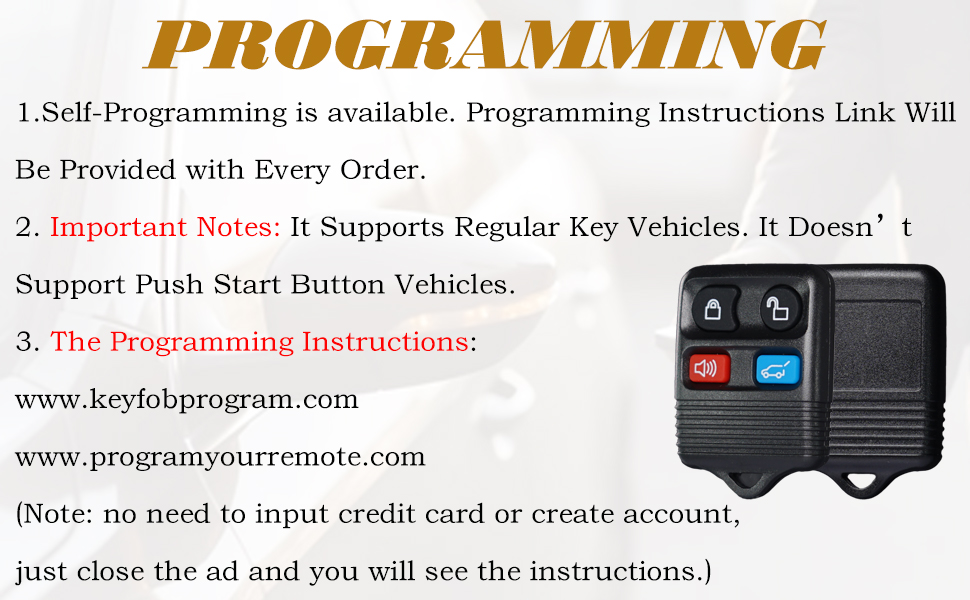 PROGRAMMING

1.Self-Programming is available. Programming Instructions Link Will Be Provided with Every Order.

2. Important Notes: It Supports Regular Key Vehicles. It Doesn’t Support Push Start Button Vehicles.

3. The Programming Instructions:

www.keyfobprogram.com

www.programyourremote.com

(Note: no need to input credit card or create account, just close the ad and you will see the instructions.)